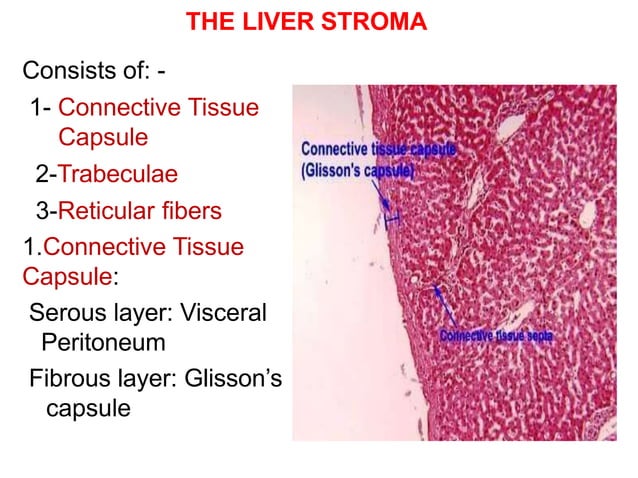 THE LIVER STROMA

Consists of: -

1- Connective Tissue Capsule

2-Trabeculae

3-Reticular fibers

1.Connective Tissue Capsule:

Serous layer: Visceral Peritoneum

Fibrous layer: Glisson's capsule

Connective tissue capsule (Glisson's capsule)

Connective tissue septa